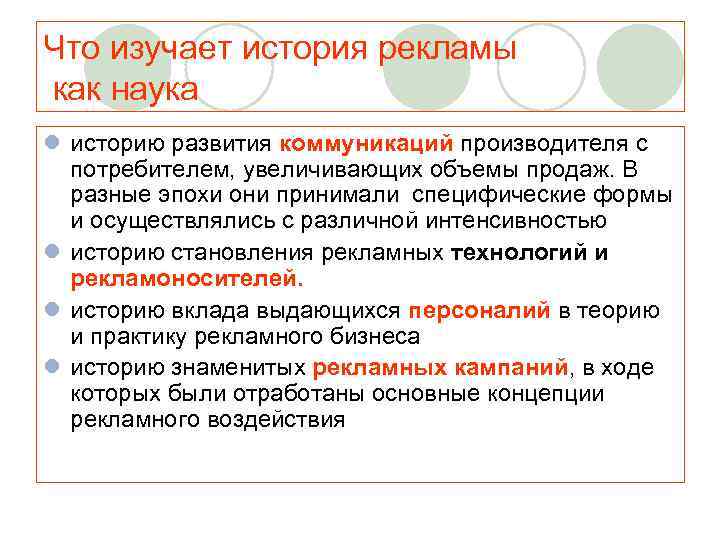 Что изучает история рекламы как наука

историю развития коммуникаций производителя с потребителем, увеличивающих объемы продаж. В разные эпохи они принимали специфические формы и осуществлялись с различной интенсивностью

историю становления рекламных технологий и рекламоносителей.

историю вклада выдающихся персоналий в теорию и практику рекламного бизнеса

историю знаменитых рекламных кампаний, в ходе которых были отработаны основные концепции рекламного воздействия